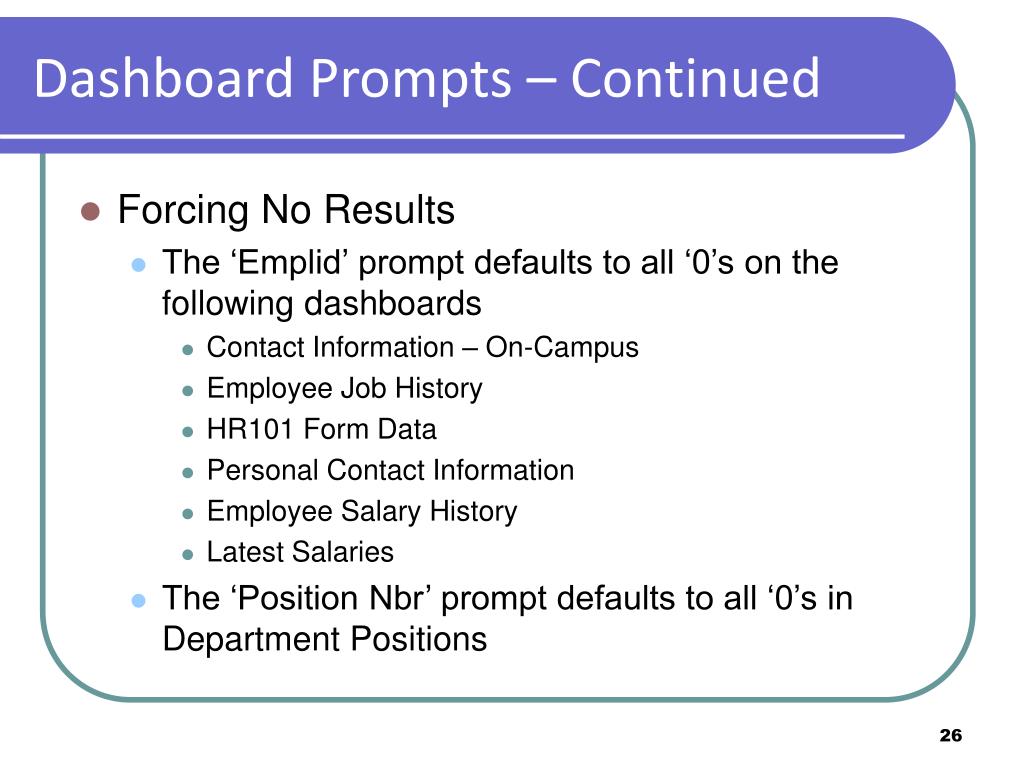 Dashboard Prompts – Continued

Forcing No Results

The ‘Emplid’ prompt defaults to all ‘0’s on the following dashboards

Contact Information – On-Campus

Employee Job History

HR101 Form Data

Personal Contact Information

Employee Salary History

Latest Salaries

The ‘Position Nbr’ prompt defaults to all ‘0’s in Department Positions

26